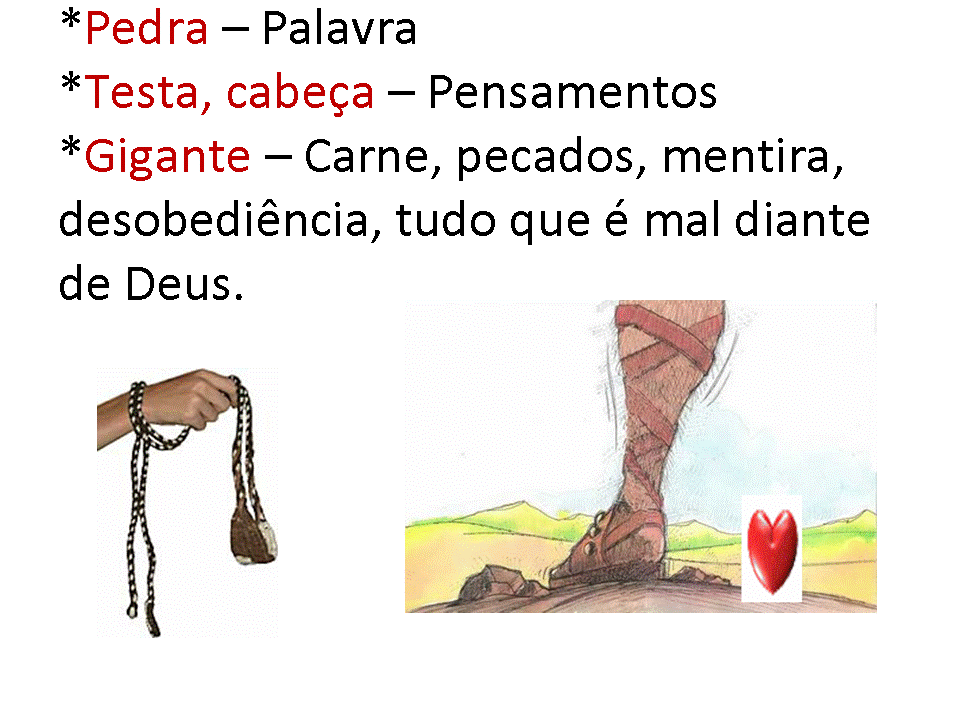 *Pedra – Palavra
*Testa, cabeça – Pensamentos
*Gigante – Carne, pecados, mentira, desobediência, tudo que é mal diante de Deus.